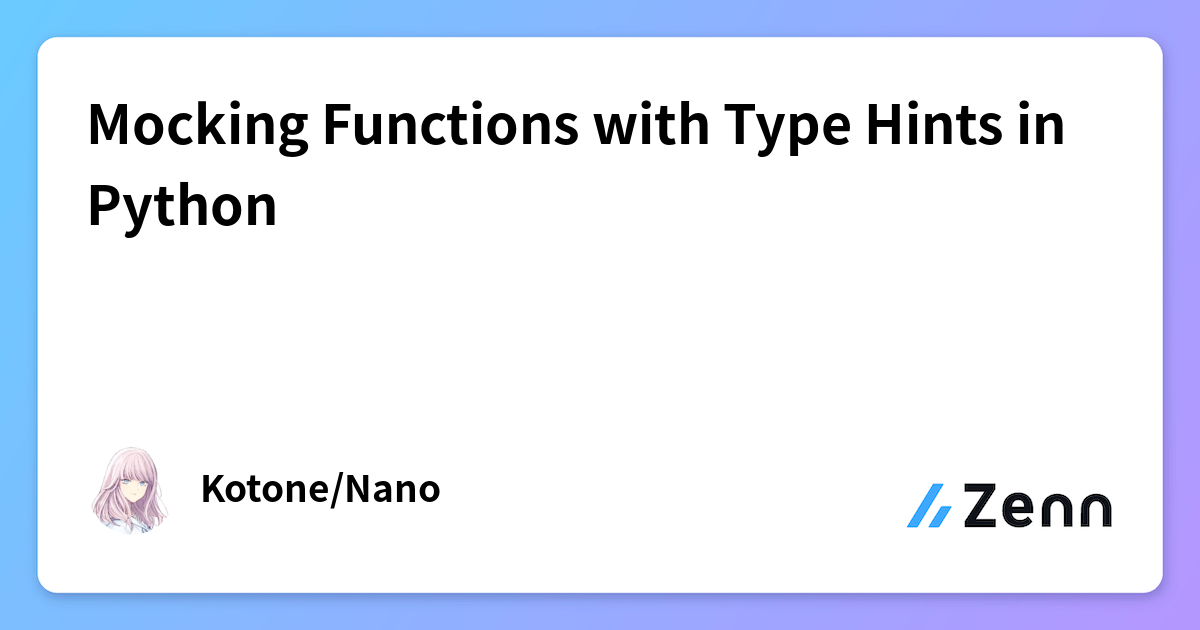 Mocking Functions with Type Hints in Python

Kotone/Nano

Zenn